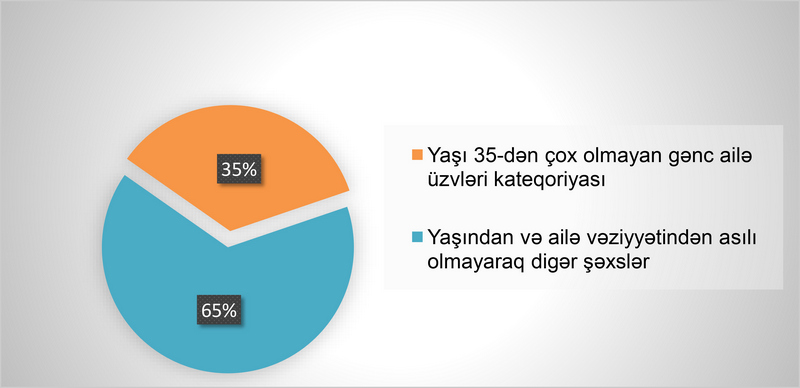 35%

65%

Yaşı 35-dən çox olmayan gənc ailə üzvləri kateqoriyası

Yaşından və ailə vəziyyətindən asılı olmayaraq digər şəxslər